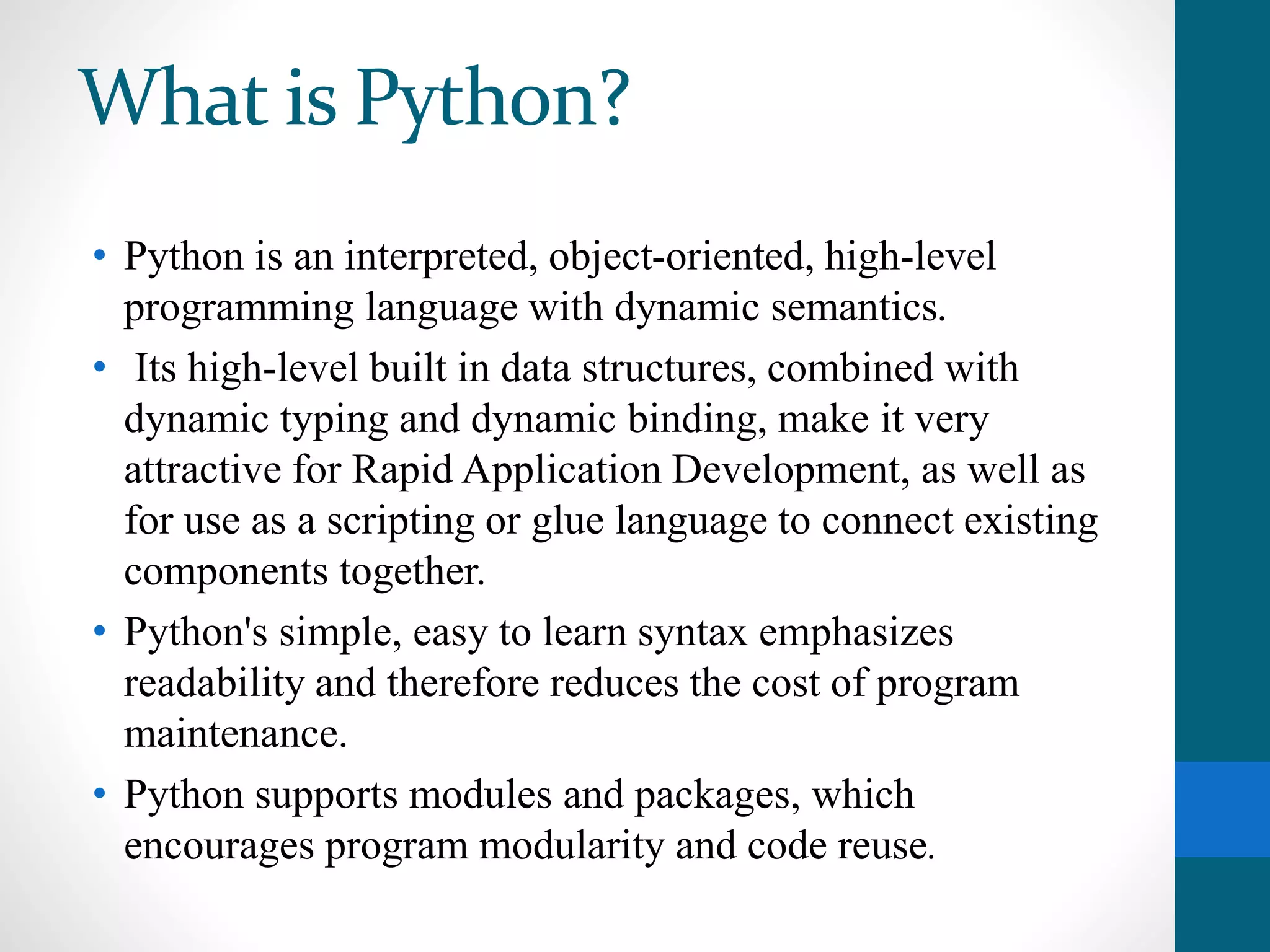 What is Python?

• Python is an interpreted, object-oriented, high-level programming language with dynamic semantics.

• Its high-level built in data structures, combined with dynamic typing and dynamic binding, make it very attractive for Rapid Application Development, as well as for use as a scripting or glue language to connect existing components together.

• Python's simple, easy to learn syntax emphasizes readability and therefore reduces the cost of program maintenance.

• Python supports modules and packages, which encourages program modularity and code reuse.